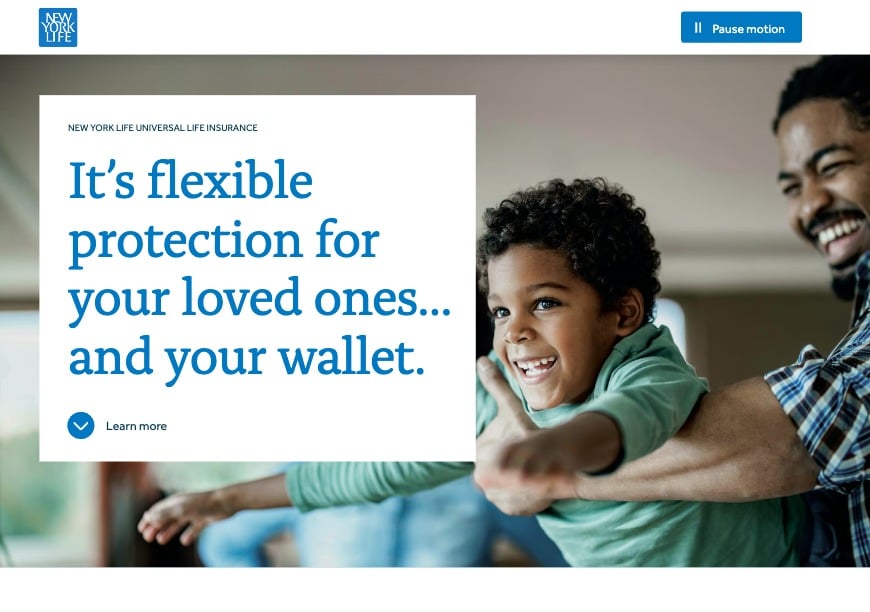 NEW YORK LIFE

Pause motion

NEW YORK LIFE UNIVERSAL LIFE INSURANCE

It's flexible protection for your loved ones... and your wallet.

Learn more